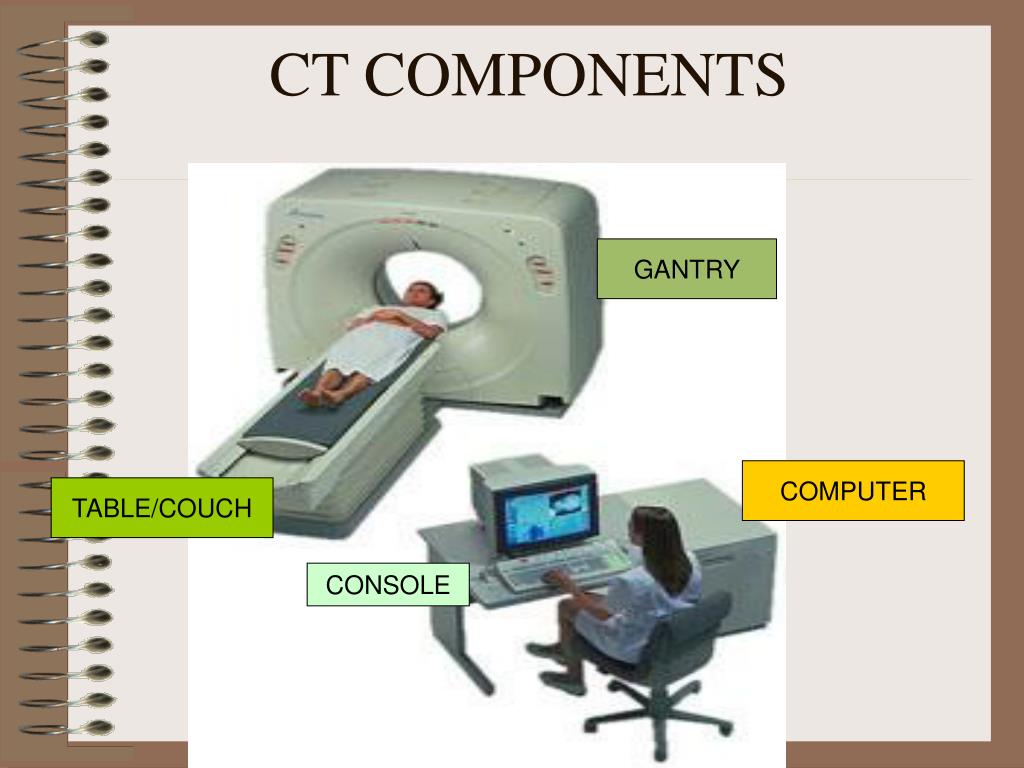 CT COMPONENTS

GANTRY

COMPUTER

TABLE/COUCH

CONSOLE